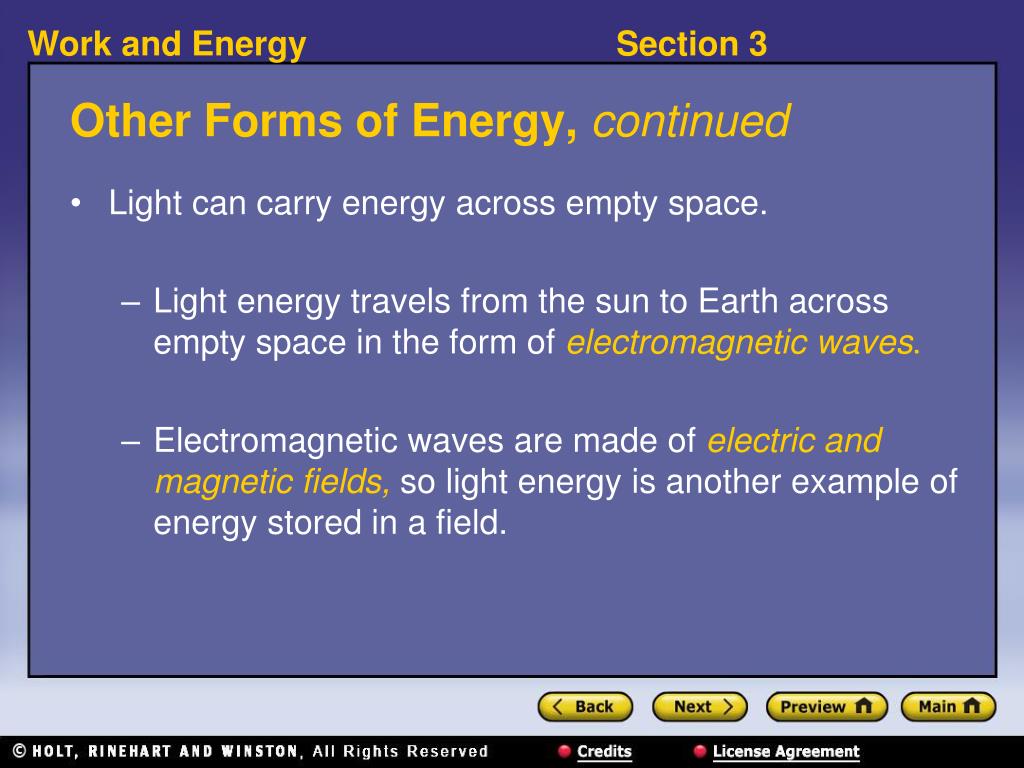 Work and Energy Section 3

Other Forms of Energy, continued

• Light can carry energy across empty space.

– Light energy travels from the sun to Earth across empty space in the form of electromagnetic waves.

– Electromagnetic waves are made of electric and magnetic fields, so light energy is another example of energy stored in a field.

Back Next Preview Main

© HOLT, RINEHART AND WINSTON, All Rights Reserved Credits License Agreement